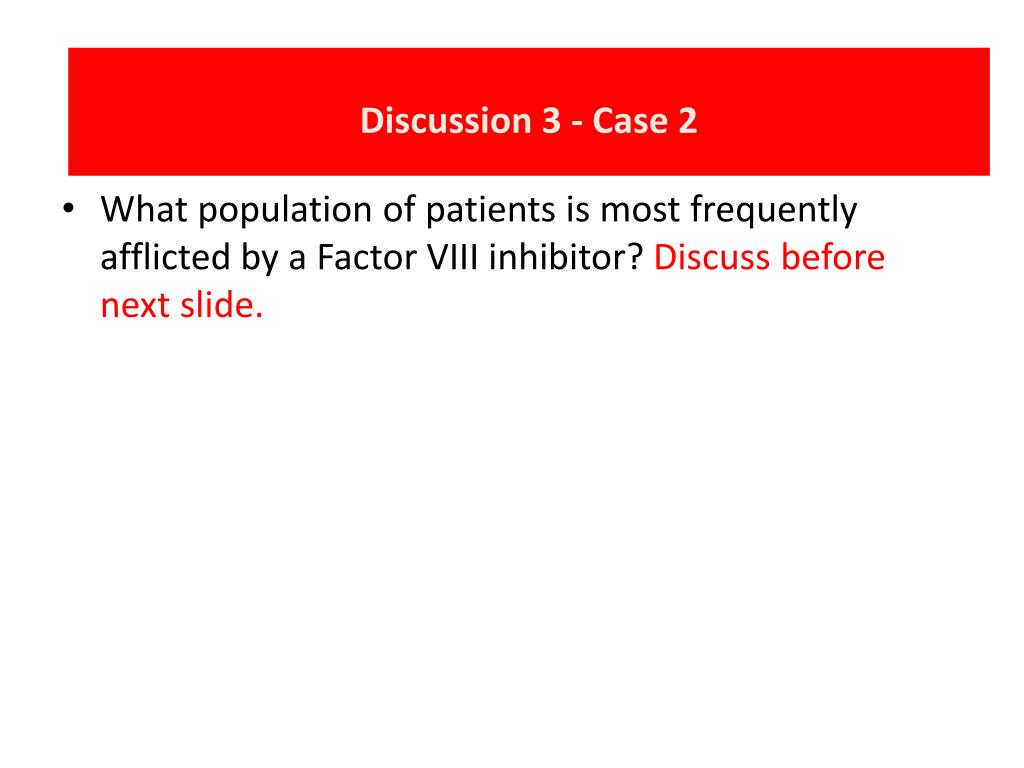 Discussion 3 - Case 2

• What population of patients is most frequently afflicted by a Factor VIII inhibitor? Discuss before next slide.